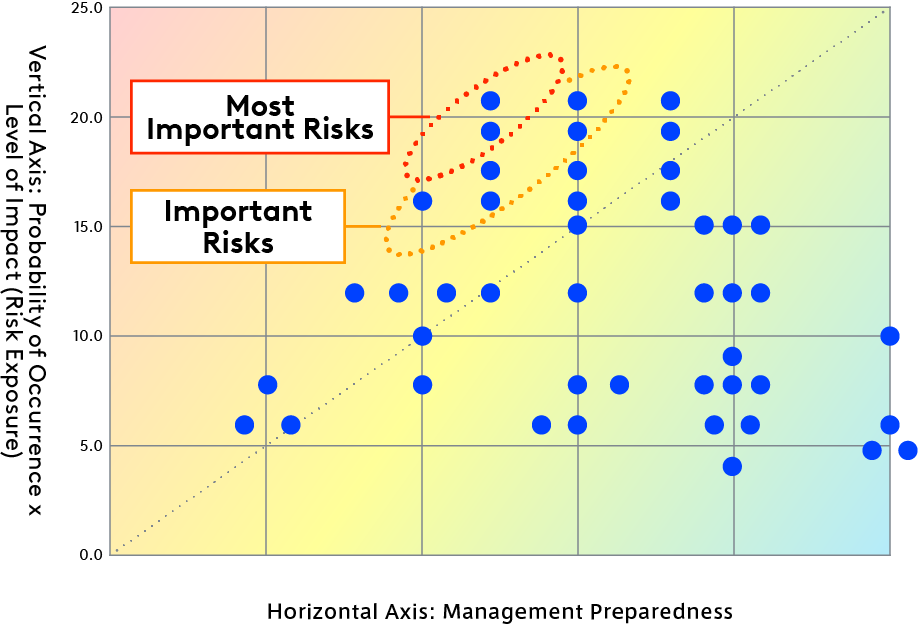 Vertical Axis: Probability of Occurrence x Level of Impact (Risk Exposure)

25.0
20.0
15.0
10.0
5.0
0.0

Most Important Risks

Important Risks

Horizontal Axis: Management Preparedness